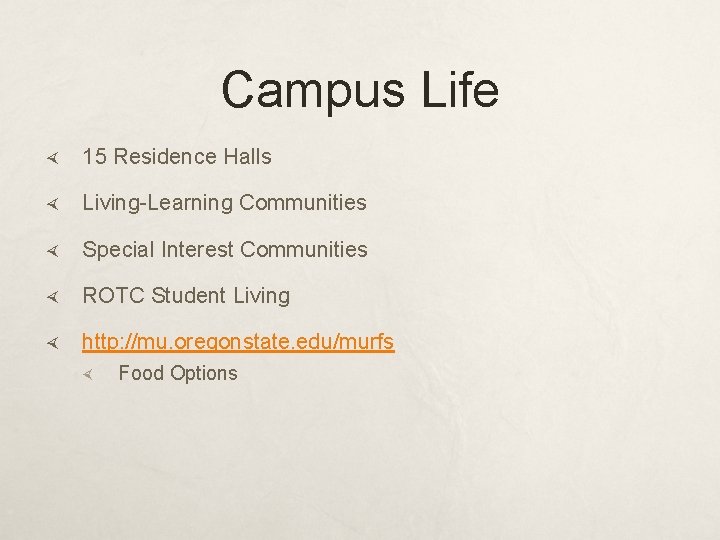 Campus Life

15 Residence Halls

Living-Learning Communities

Special Interest Communities

ROTC Student Living

http://mu.oregonstate.edu/murfs

Food Options